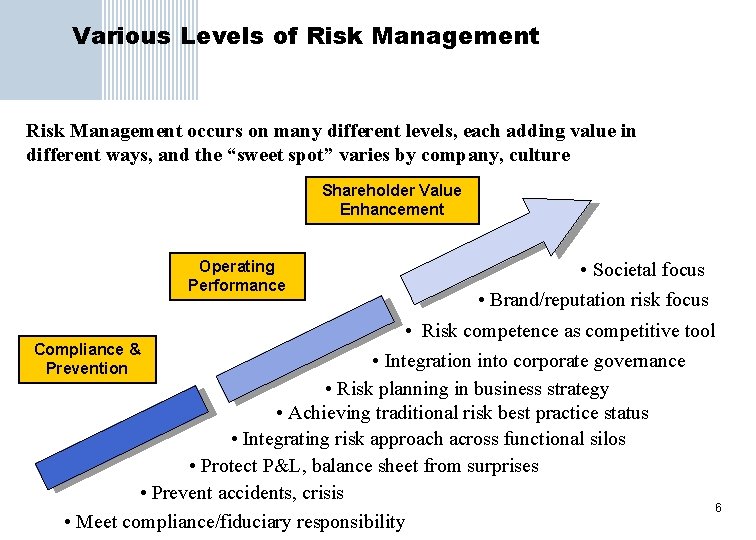 Various Levels of Risk Management

Risk Management occurs on many different levels, each adding value in different ways, and the “sweet spot” varies by company, culture

Shareholder Value Enhancement

Operating Performance

Compliance & Prevention

• Societal focus
• Brand/reputation risk focus
• Risk competence as competitive tool
• Integration into corporate governance
• Risk planning in business strategy
• Achieving traditional risk best practice status
• Integrating risk approach across functional silos
• Protect P&L, balance sheet from surprises
• Prevent accidents, crisis
• Meet compliance/fiduciary responsibility

6